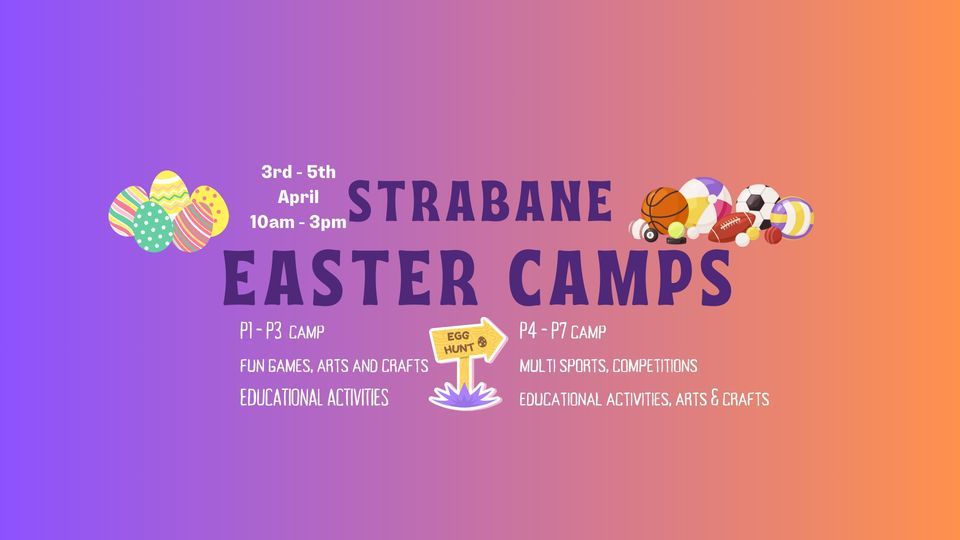 3rd - 5th
April
10am - 3pm

STRABANE
EASTER CAMPS

P1 - P3 CAMP
FUN GAMES, ARTS AND CRAFTS
EDUCATIONAL ACTIVITIES

EGG HUNT

P4 - P7 CAMP
MULTI SPORTS, COMPETITIONS
EDUCATIONAL ACTIVITIES, ARTS & CRAFTS